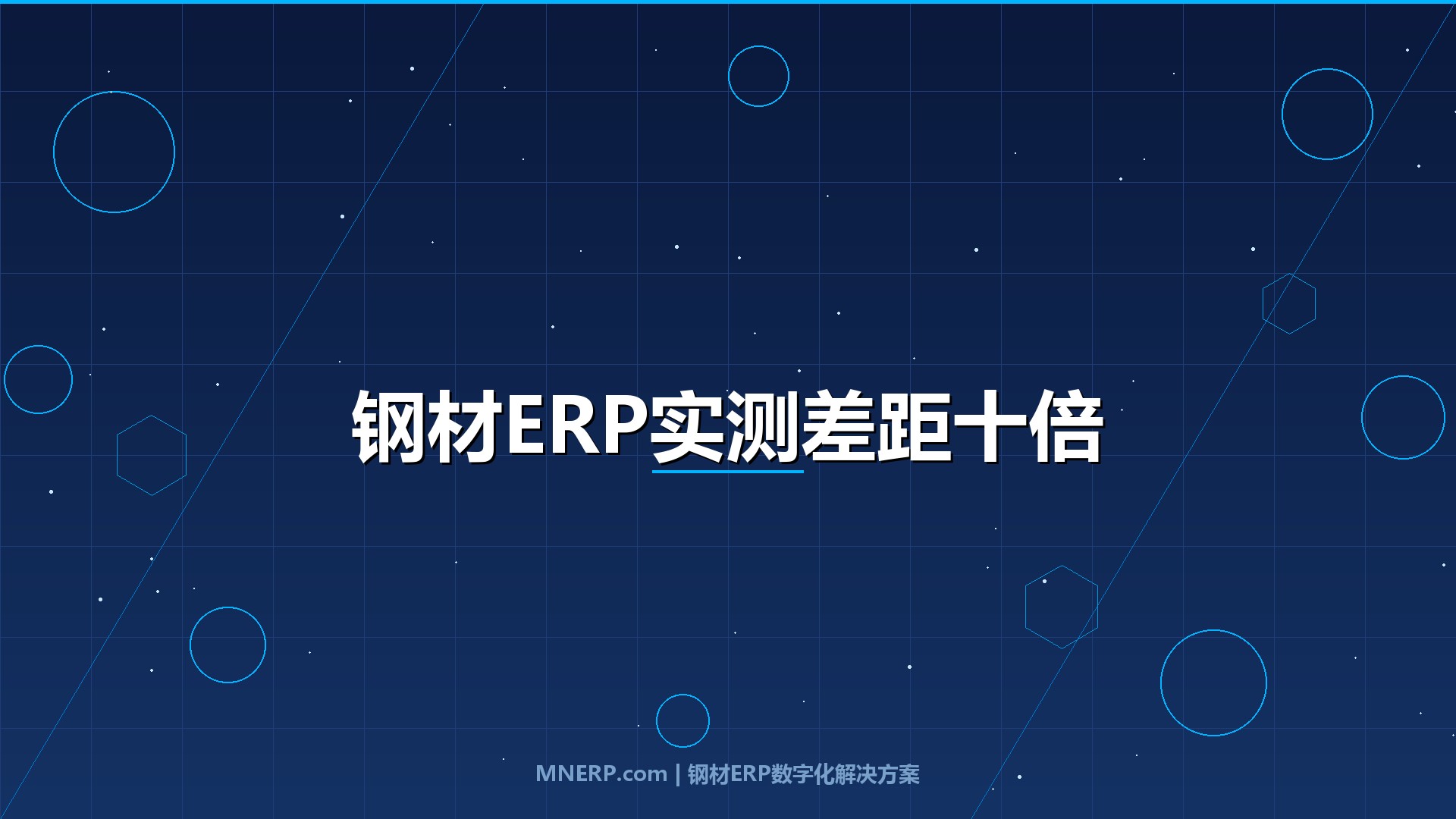 钢材ERP实测差距十倍

MNERP.com | 钢材ERP数字化解决方案